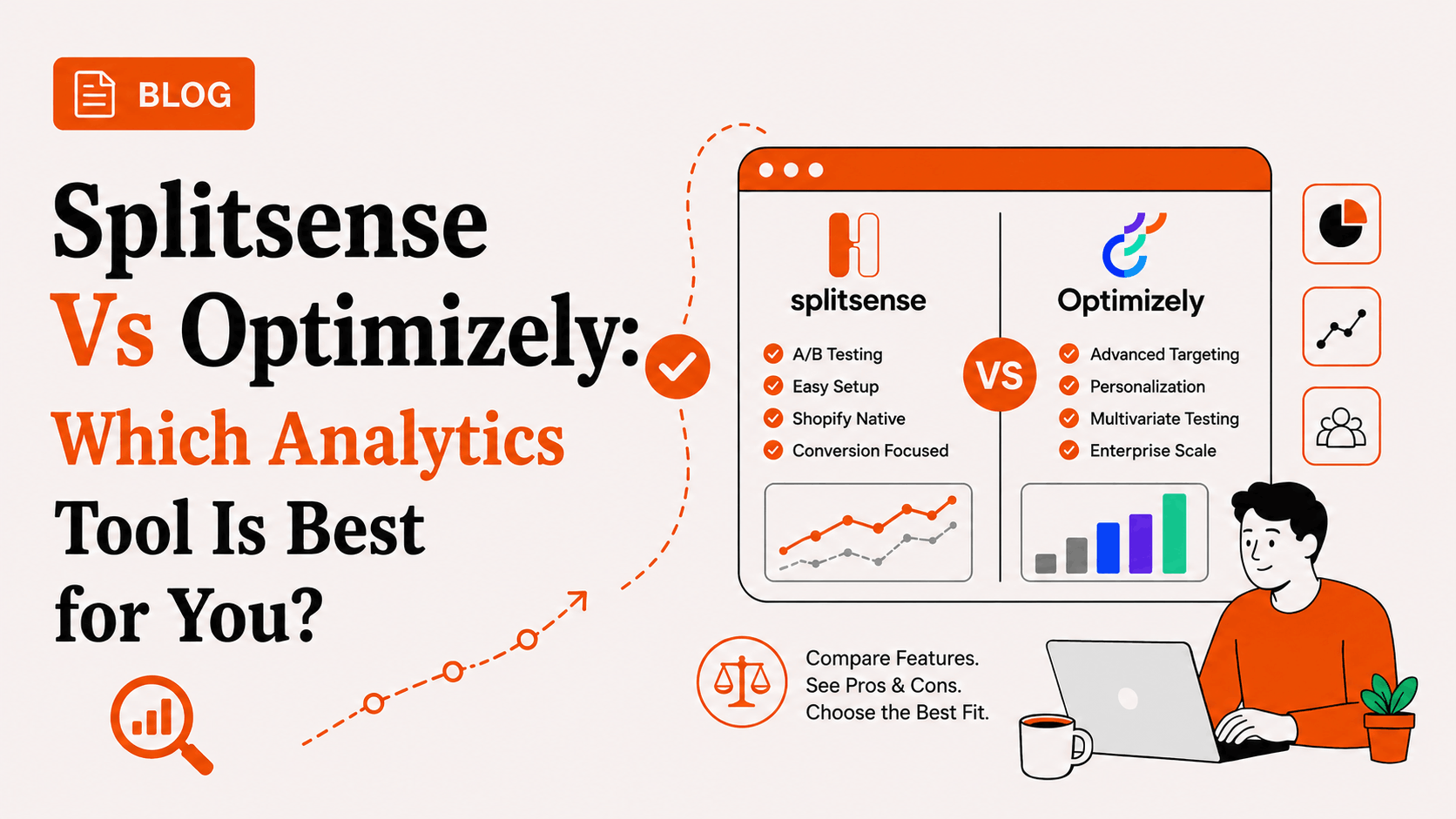 BLOG

Splitsense Vs Optimizely: Which Analytics Tool Is Best for You?

splitsense

A/B Testing
Easy Setup
Shopify Native
Conversion Focused

VS

Optimizely

Advanced Targeting
Personalization
Multivariate Testing
Enterprise Scale

Compare Features.
See Pros & Cons.
Choose the Best Fit.